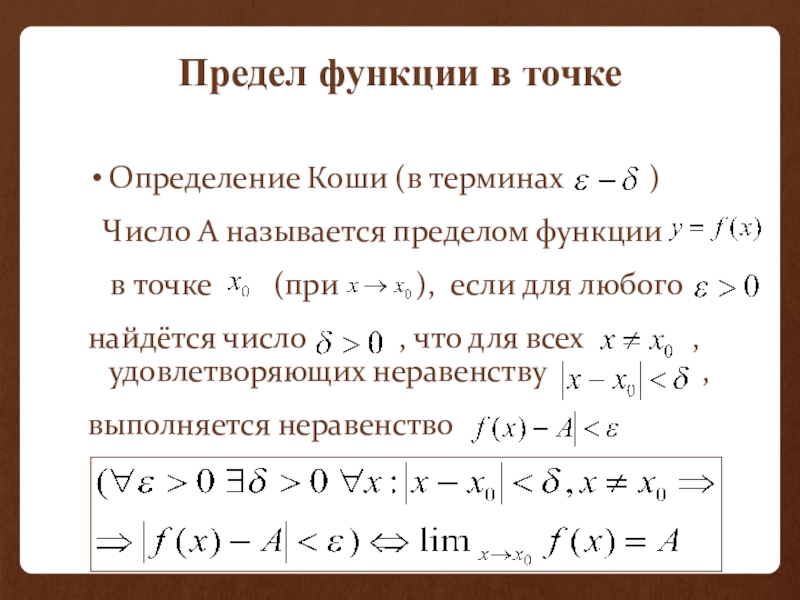 Предел функции в точке

• Определение Коши (в терминах $\varepsilon - \delta$ )

Число А называется пределом функции $y = f(x)$

в точке $x_0$ (при $x \to x_0$), если для любого $\varepsilon > 0$

найдётся число $\delta > 0$ , что для всех $x \neq x_0$ , удовлетворяющих неравенству $|x - x_0| < \delta$ ,

выполняется неравенство $f(x) - A| < \varepsilon$

$(\forall \varepsilon > 0 \ \exists \delta > 0 \ \forall x : |x - x_0| < \delta, x \neq x_0 \Rightarrow$
$\Rightarrow |f(x) - A| < \varepsilon) \Leftrightarrow \lim_{x \to x_0} f(x) = A$